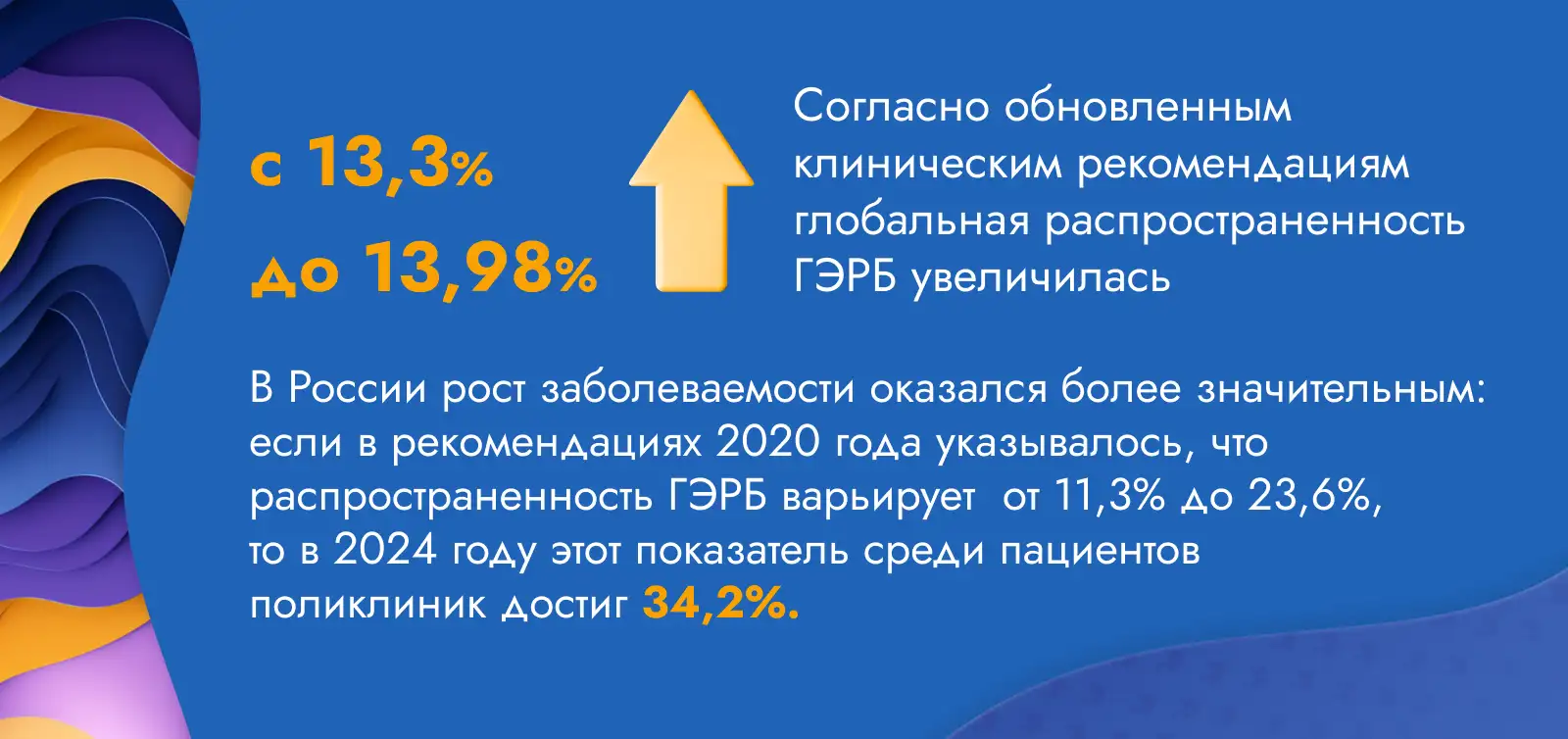 с 13,3%

до 13,98%

Согласно обновленным клиническим рекомендациям глобальная распространенность ГЭРБ увеличилась

В России рост заболеваемости оказался более значительным: если в рекомендациях 2020 года указывалось, что распространенность ГЭРБ варьирует от 11,3% до 23,6%, то в 2024 году этот показатель среди пациентов поликлиник достиг 34,2%.